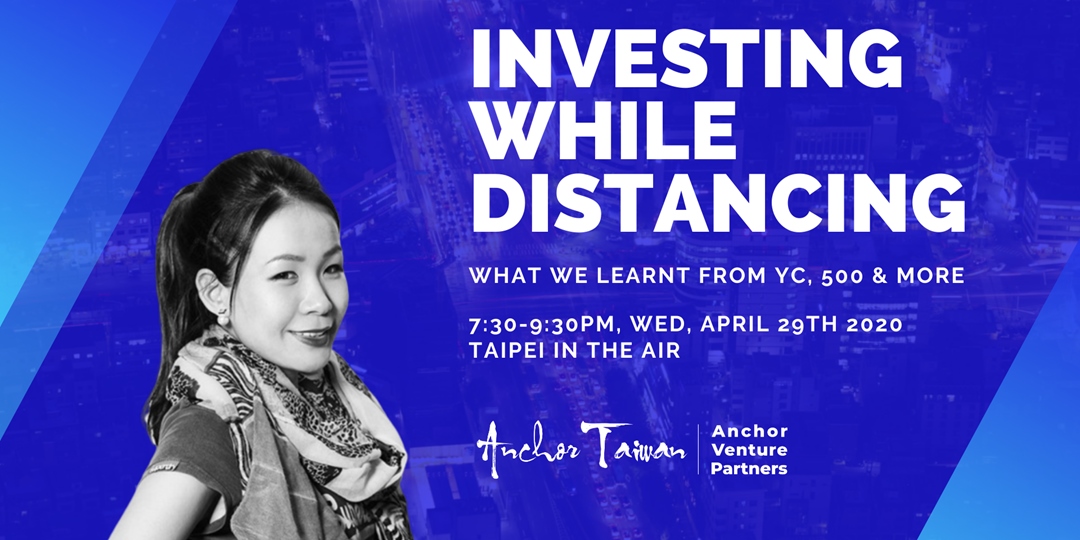 INVESTING WHILE DISTANCING

WHAT WE LEARNT FROM YC, 500 & MORE

7:30-9:30PM, WED, APRIL 29TH 2020
TAIPEI IN THE AIR

Anchor Taiwan

Anchor Venture Partners